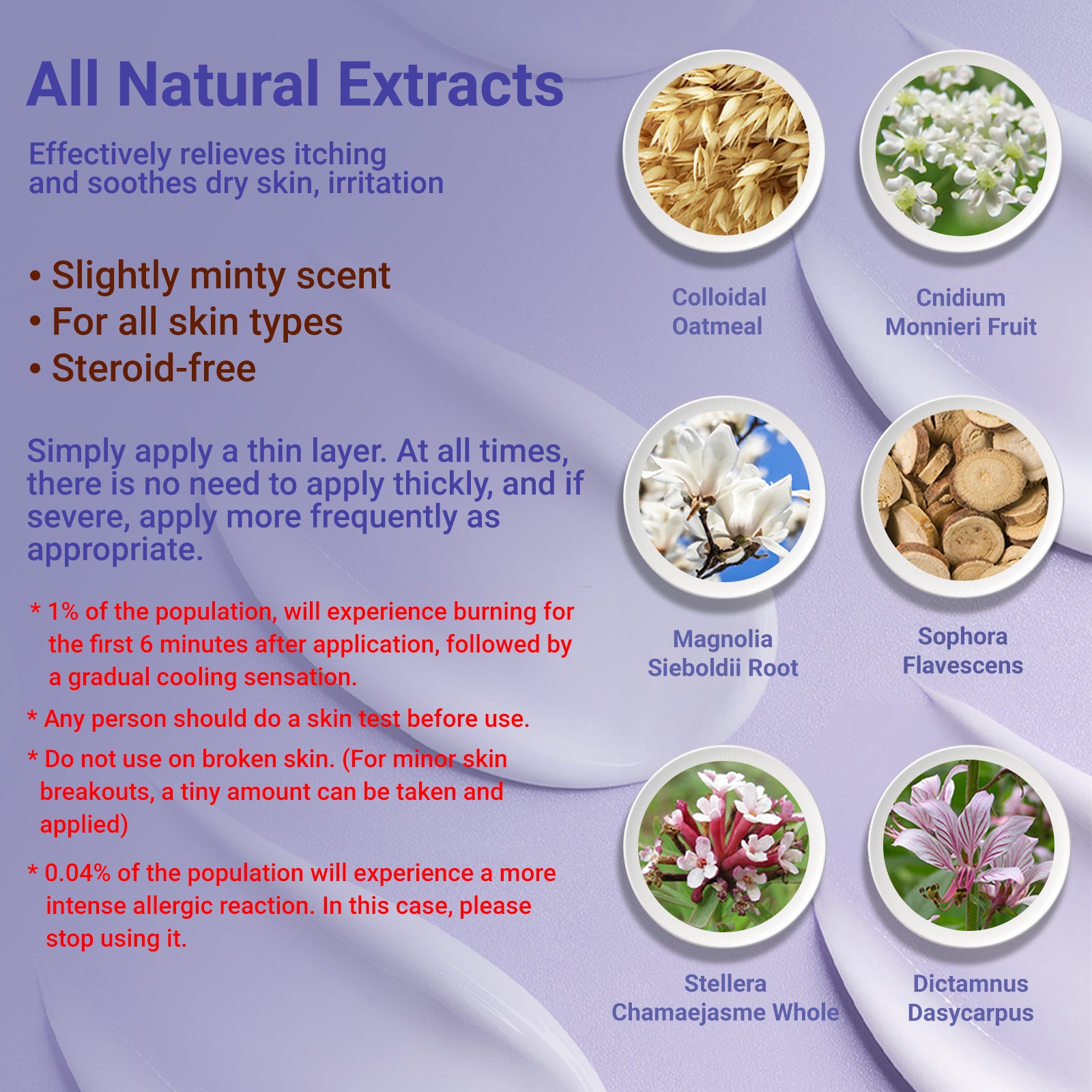 All Natural Extracts

Effectively relieves itching and soothes dry skin, irritation

• Slightly minty scent
• For all skin types
• Steroid-free

Simply apply a thin layer. At all times, there is no need to apply thickly, and if severe, apply more frequently as appropriate.

* 1% of the population, will experience burning for the first 6 minutes after application, followed by a gradual cooling sensation.

* Any person should do a skin test before use.

* Do not use on broken skin. (For minor skin breakouts, a tiny amount can be taken and applied)

* 0.04% of the population will experience a more intense allergic reaction. In this case, please stop using it.

Colloidal Oatmeal

Cnidium Monnieri Fruit

Magnolia Sieboldii Root

Sophora Flavescens

Stellera Chamaejasme Whole

Dictamnus Dasycarpus